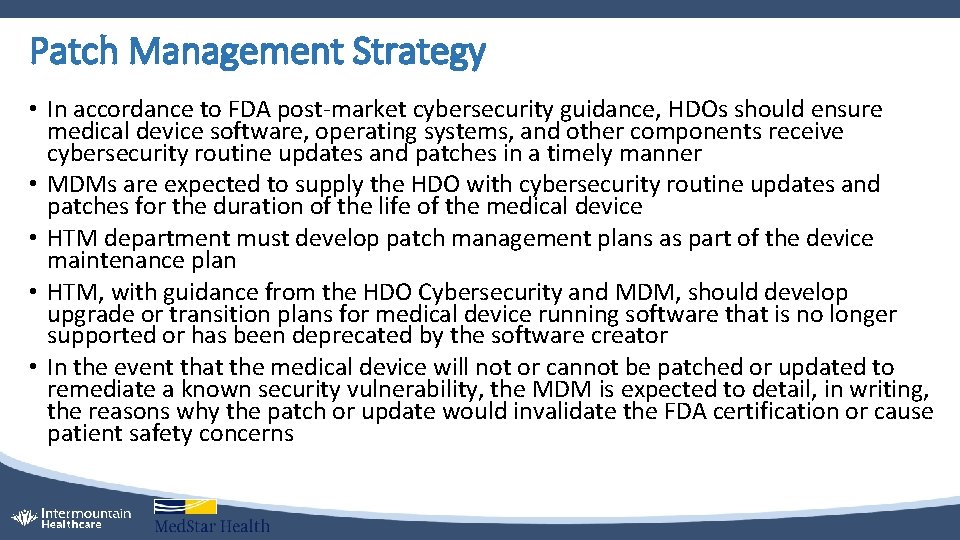 Patch Management Strategy

• In accordance to FDA post-market cybersecurity guidance, HDOs should ensure medical device software, operating systems, and other components receive cybersecurity routine updates and patches in a timely manner
• MDMs are expected to supply the HDO with cybersecurity routine updates and patches for the duration of the life of the medical device
• HTM department must develop patch management plans as part of the device maintenance plan
• HTM, with guidance from the HDO Cybersecurity and MDM, should develop upgrade or transition plans for medical device running software that is no longer supported or has been deprecated by the software creator
• In the event that the medical device will not or cannot be patched or updated to remediate a known security vulnerability, the MDM is expected to detail, in writing, the reasons why the patch or update would invalidate the FDA certification or cause patient safety concerns

Intermountain Healthcare

MedStar Health